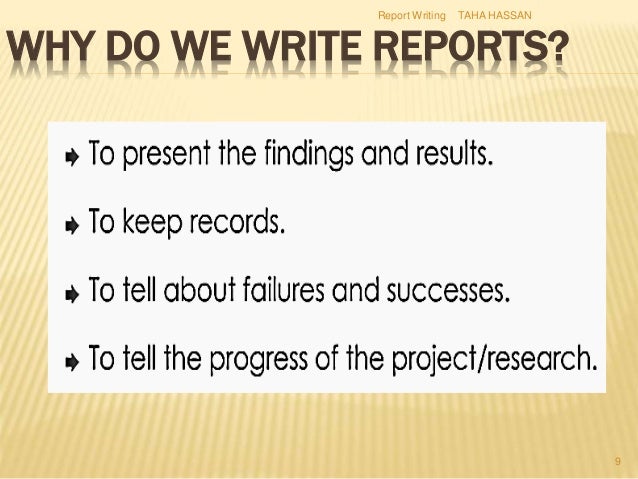 Report Writing TAHA HASSAN

WHY DO WE WRITE REPORTS?

➧ To present the findings and results.

➧ To keep records.

➧ To tell about failures and successes.

➧ To tell the progress of the project/research.

9